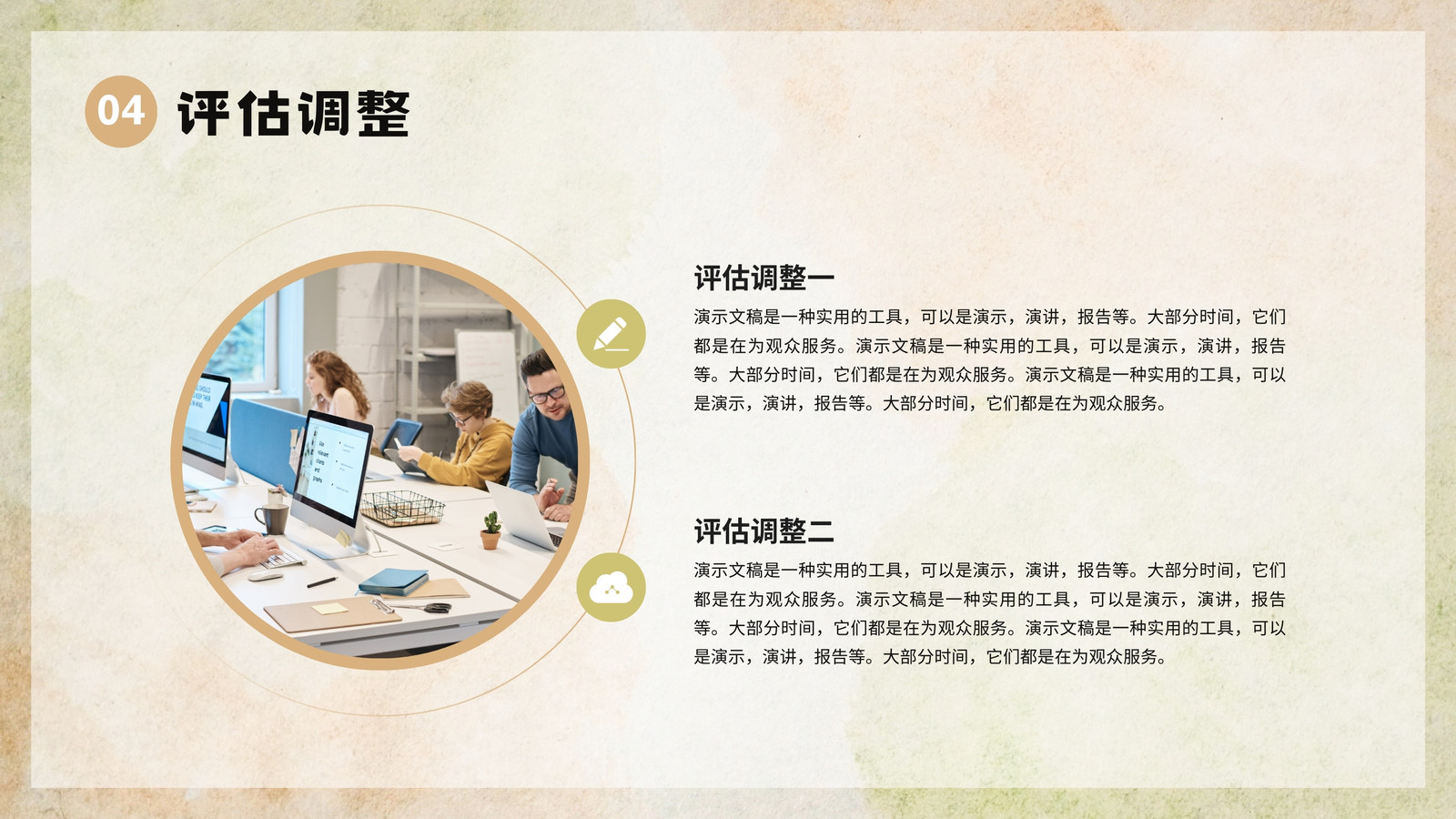 04 评估调整

评估调整一

演示文稿是一种实用的工具，可以是演示，演讲，报告等。大部分时间，它们都是在为观众服务。演示文稿是一种实用的工具，可以是演示，演讲，报告等。大部分时间，它们都是在为观众服务。演示文稿是一种实用的工具，可以是演示，演讲，报告等。大部分时间，它们都是在为观众服务。

评估调整二

演示文稿是一种实用的工具，可以是演示，演讲，报告等。大部分时间，它们都是在为观众服务。演示文稿是一种实用的工具，可以是演示，演讲，报告等。大部分时间，它们都是在为观众服务。演示文稿是一种实用的工具，可以是演示，演讲，报告等。大部分时间，它们都是在为观众服务。